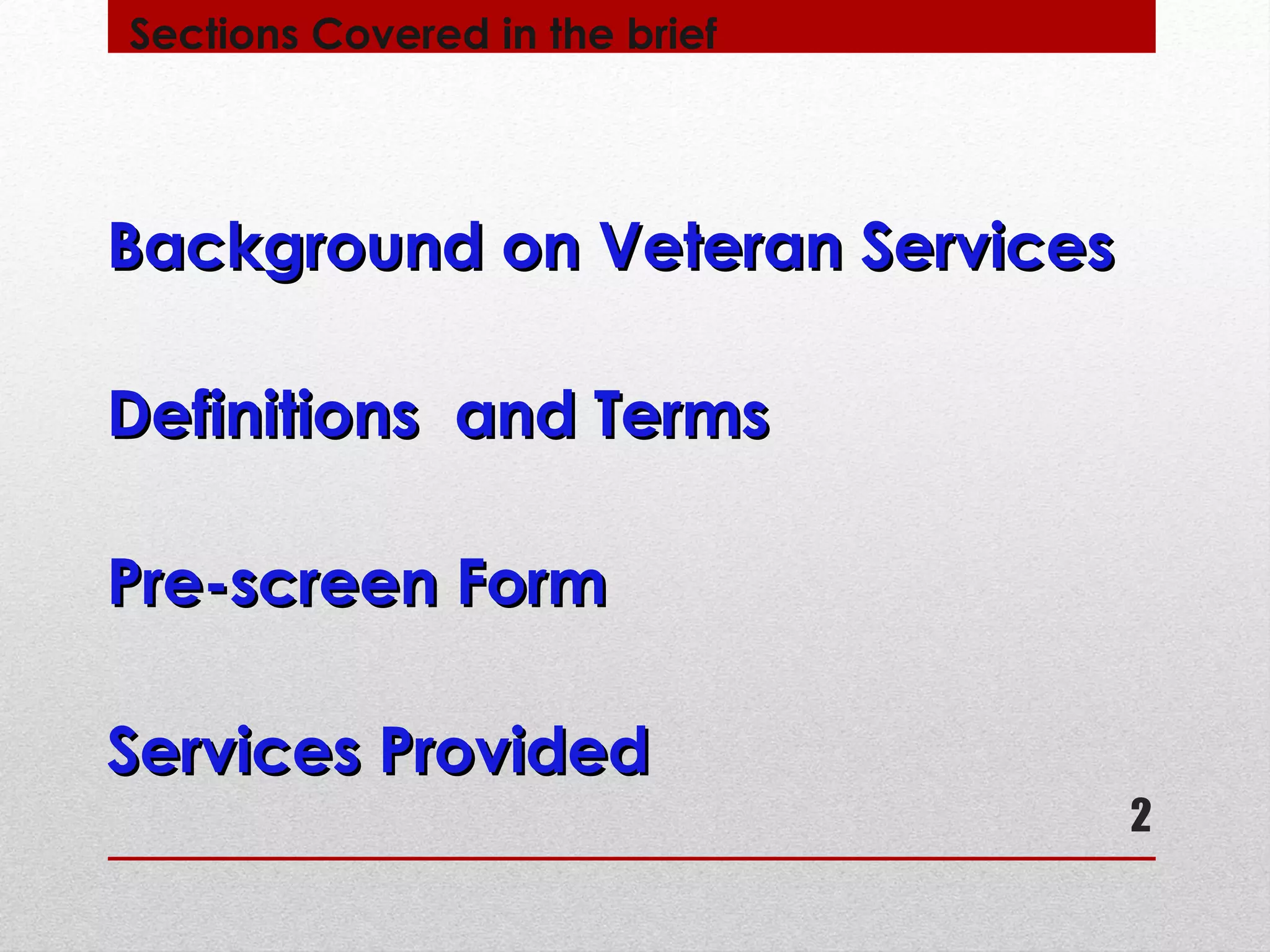 Sections Covered in the brief

Background on Veteran Services

Definitions and Terms

Pre-screen Form

Services Provided

2